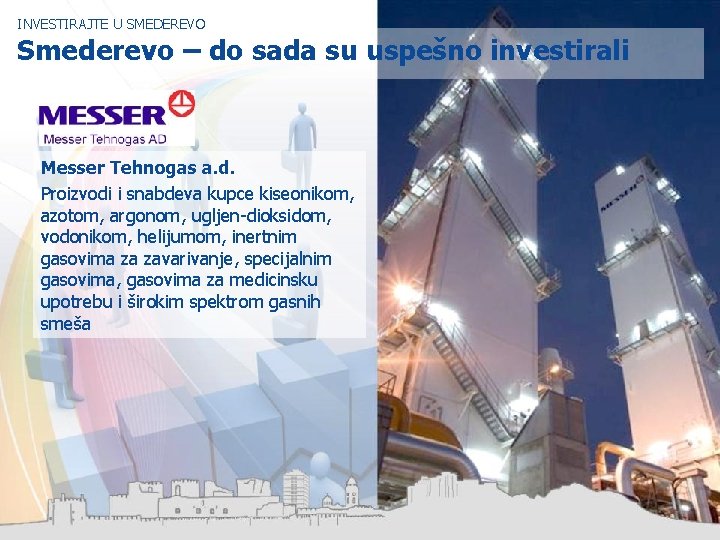 INVESTIRAJTE U SMEDEREVO

Smederevo – do sada su uspešno investirali

MESSER
Messer Tehnogas AD

Messer Tehnogas a.d.

Proizvodi i snabdeva kupce kiseonikom, azotom, argonom, ugljen-dioksidom, vodonikom, helijumom, inertnim gasovima za zavarivanje, specijalnim gasovima, gasovima za medicinsku upotrebu i širokim spektrom gasnih smeša

MESSER